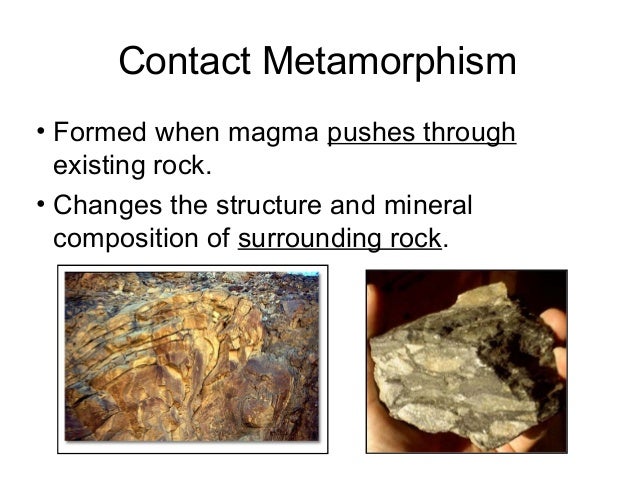 Contact Metamorphism

• Formed when magma pushes through existing rock.

• Changes the structure and mineral composition of surrounding rock.